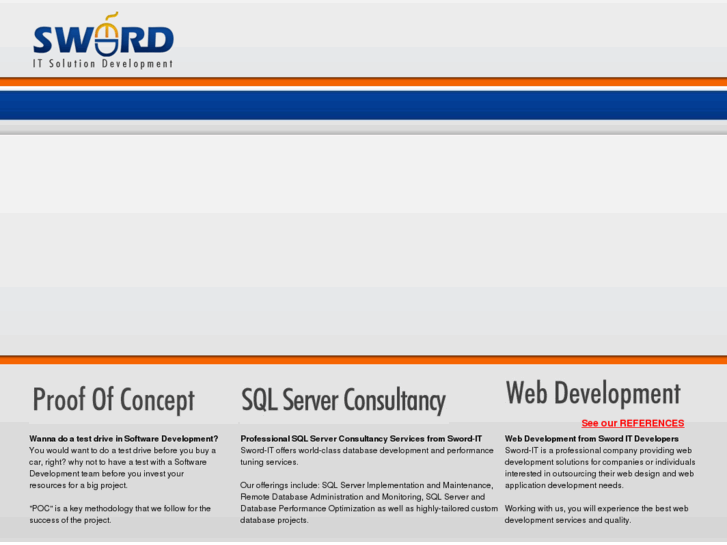 SWORD
IT Solution Development

Proof Of Concept

Wanna do a test drive in Software Development?
You would want to do a test drive before you buy a car, right? why not to have a test with a Software Development team before you invest your resources for a big project.

"POC" is a key methodology that we follow for the success of the project.

SQL Server Consultancy

Professional SQL Server Consultancy Services from Sword-IT
Sword-IT offers world-class database development and performance tuning services.

Our offerings include: SQL Server Implementation and Maintenance, Remote Database Administration and Monitoring, SQL Server and Database Performance Optimization as well as highly-tailored custom database projects.

Web Development

See our REFERENCES

Web Development from Sword IT Developers
Sword-IT is a professional company providing web development solutions for companies or individuals interested in outsourcing their web design and web application development needs.

Working with us, you will experience the best web development services and quality.